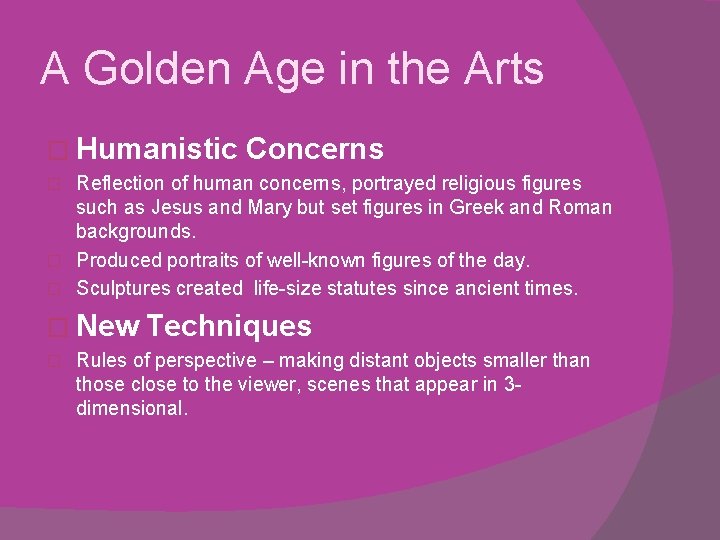 A Golden Age in the Arts

Humanistic Concerns

Reflection of human concerns, portrayed religious figures such as Jesus and Mary but set figures in Greek and Roman backgrounds.

Produced portraits of well-known figures of the day.

Sculptures created life-size statutes since ancient times.

New Techniques

Rules of perspective – making distant objects smaller than those close to the viewer, scenes that appear in 3-dimensional.